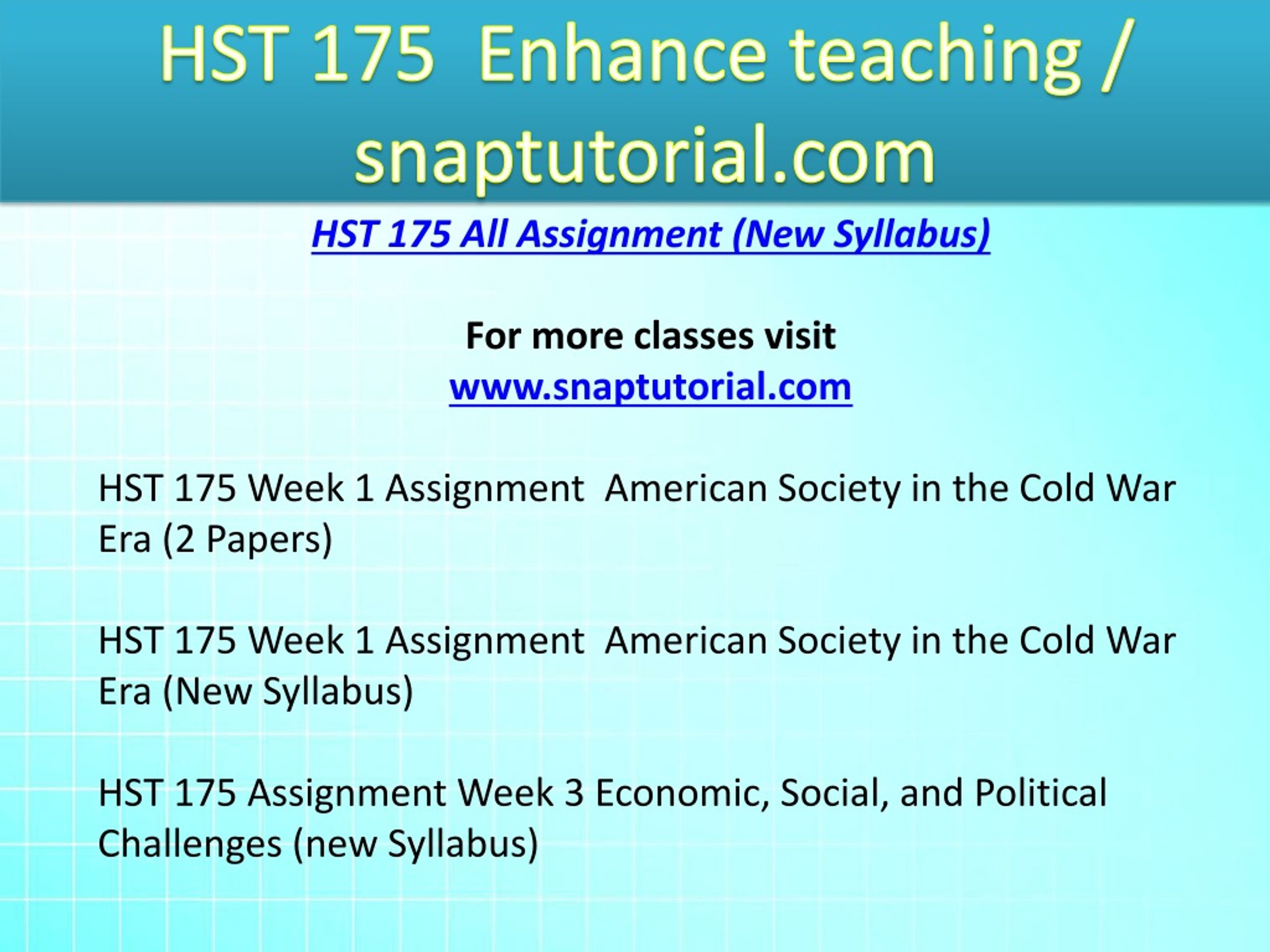 HST 175 Enhance teaching / snaptutorial.com

HST 175 All Assignment (New Syllabus)

For more classes visit
www.snaptutorial.com

HST 175 Week 1 Assignment American Society in the Cold War Era (2 Papers)

HST 175 Week 1 Assignment American Society in the Cold War Era (New Syllabus)

HST 175 Assignment Week 3 Economic, Social, and Political Challenges (new Syllabus)